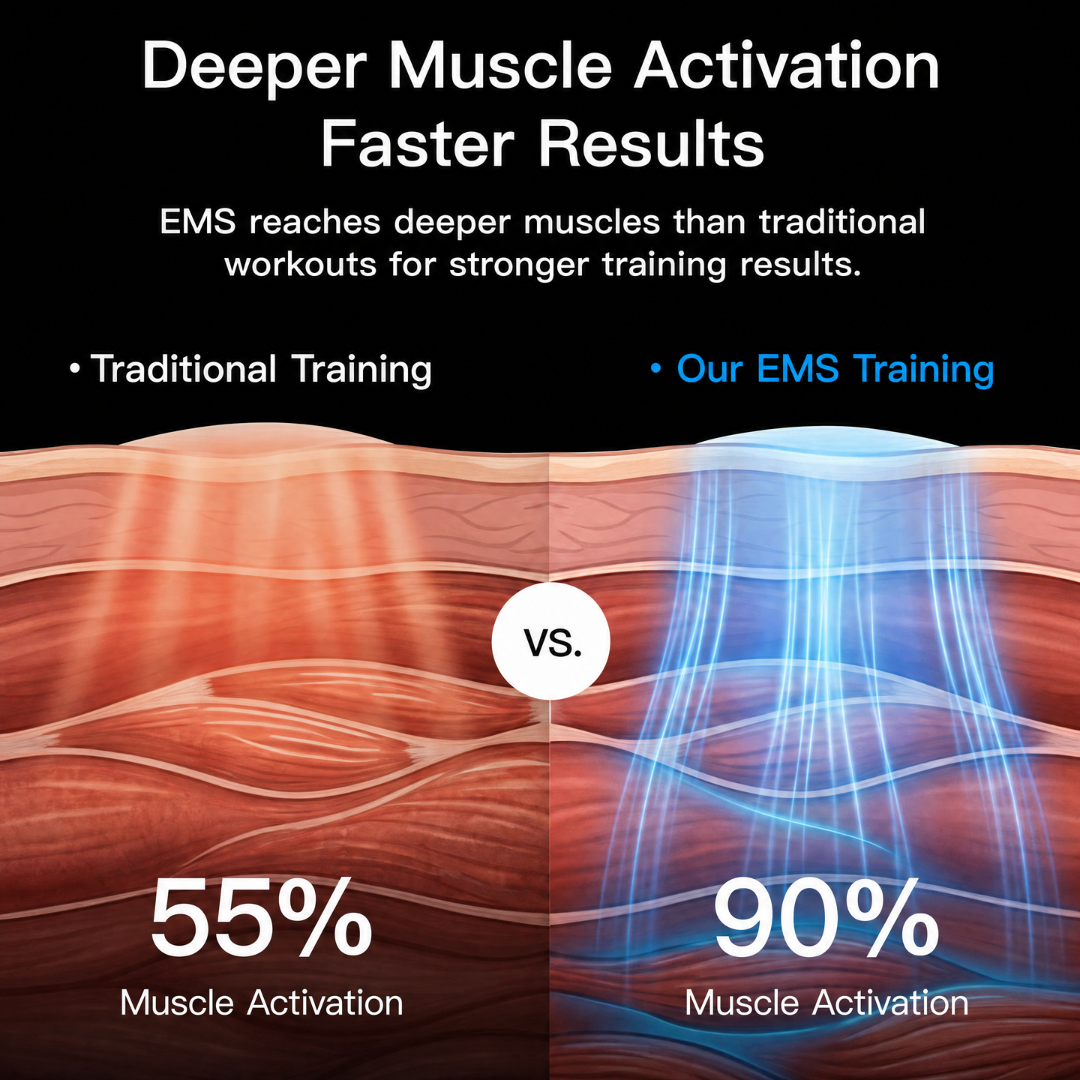 Deeper Muscle Activation
Faster Results

EMS reaches deeper muscles than traditional workouts for stronger training results.

• Traditional Training

• Our EMS Training

VS.

55%
Muscle Activation

90%
Muscle Activation